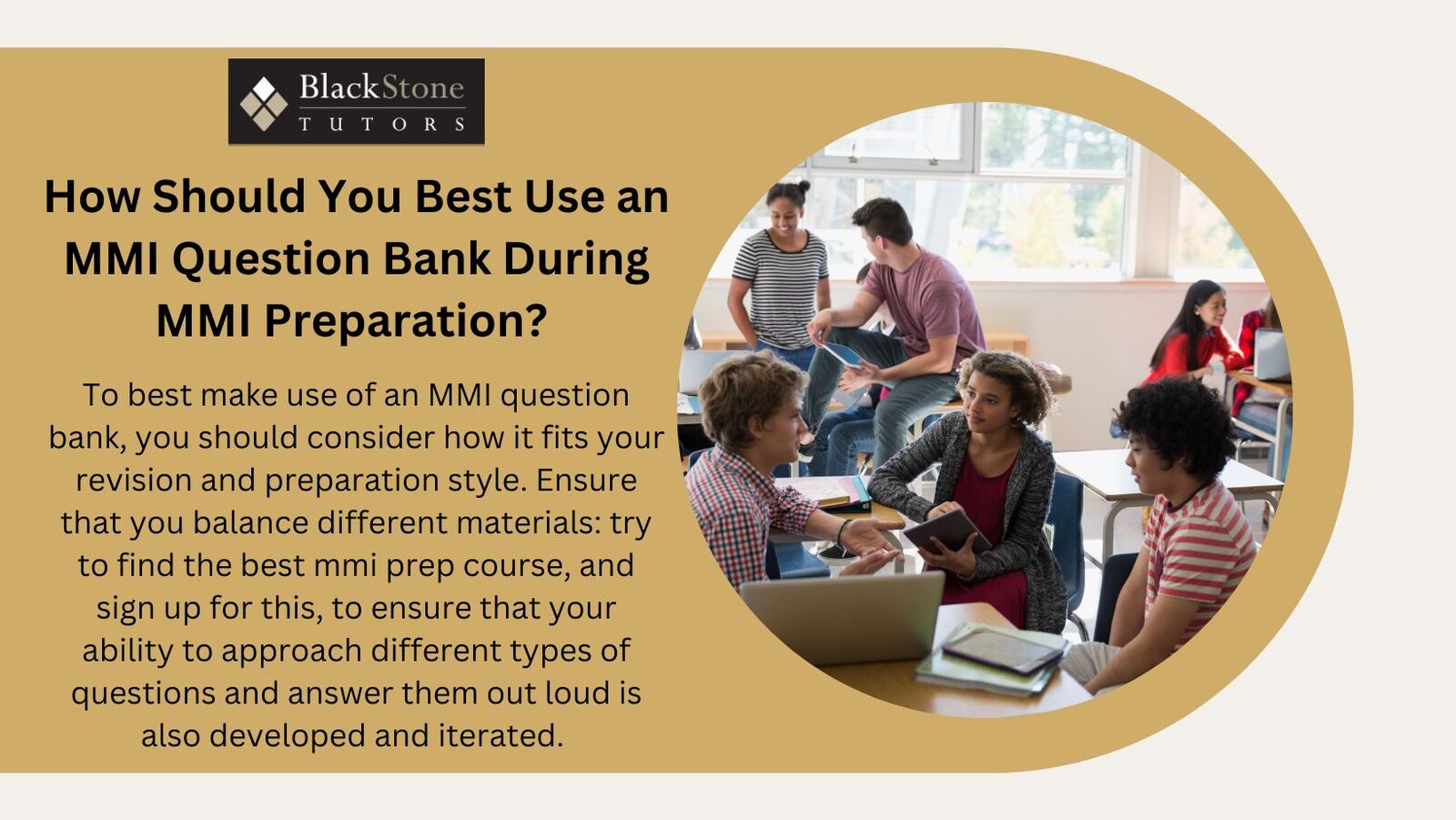 BlackStone
TUTORS

How Should You Best Use an MMI Question Bank During MMI Preparation?

To best make use of an MMI question bank, you should consider how it fits your revision and preparation style. Ensure that you balance different materials: try to find the best mmi prep course, and sign up for this, to ensure that your ability to approach different types of questions and answer them out loud is also developed and iterated.